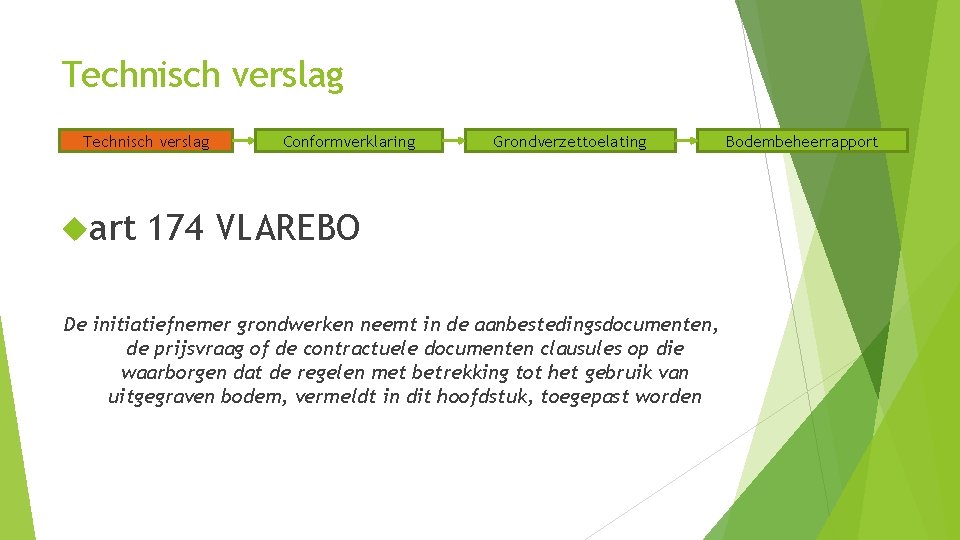 Technisch verslag

Technisch verslag

Conformverklaring

Grondverzettoelating

Bodembeheerrapport

art 174 VLAREBO

De initiatiefnemer grondwerken neemt in de aanbestedingsdocumenten, de prijsvraag of de contractuele documenten clausules op die waarborgen dat de regelen met betrekking tot het gebruik van uitgegraven bodem, vermeldt in dit hoofdstuk, toegepast worden